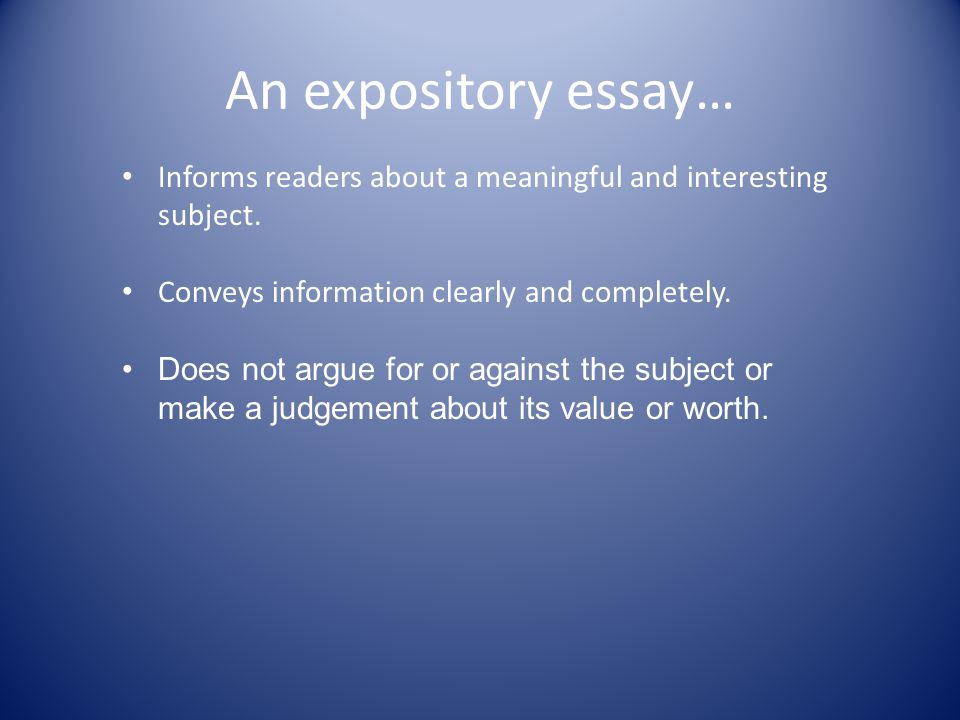 An expository essay…

• Informs readers about a meaningful and interesting subject.

• Conveys information clearly and completely.

• Does not argue for or against the subject or make a judgement about its value or worth.